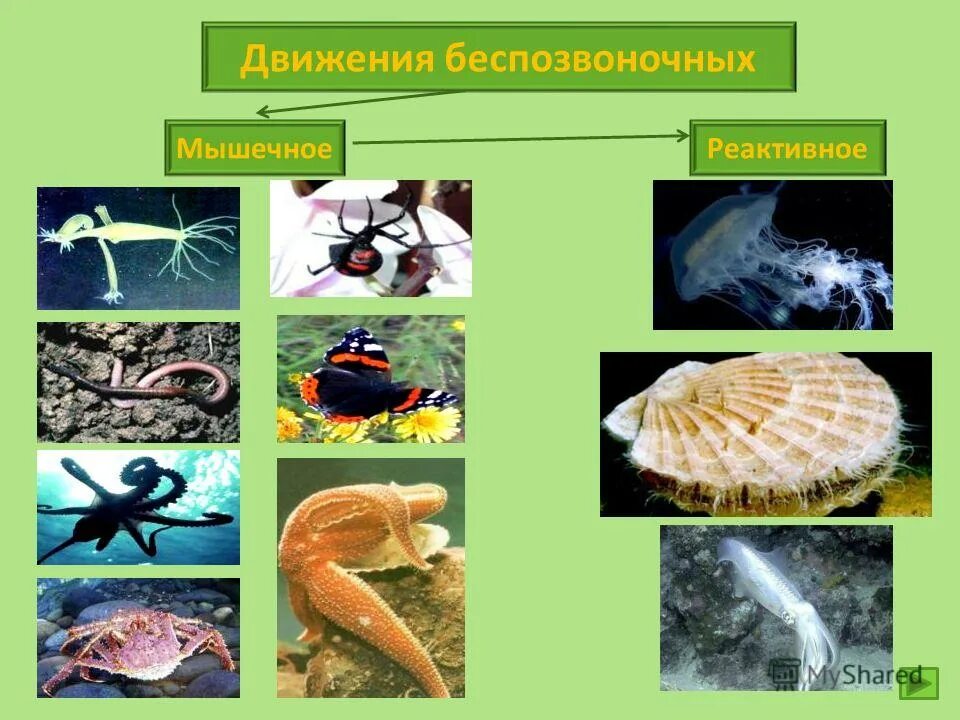 Движения беспозвоночных

Мышечное

Реактивное

MyShared